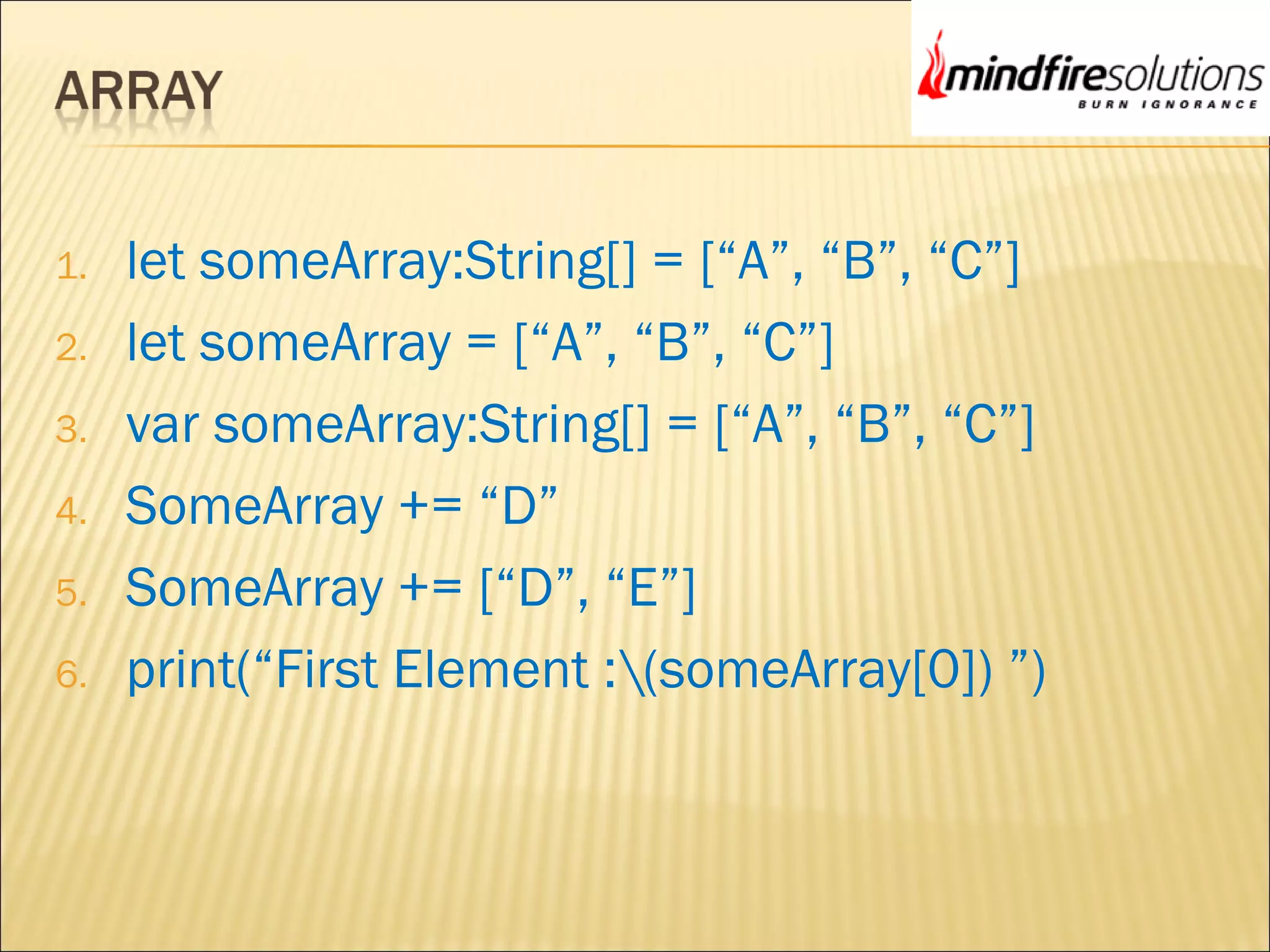 ARRAY

mindfiresolutions
BURN IGNORANCE

1. let someArray:String[] = [“A”, “B”, “C”]
2. let someArray = [“A”, “B”, “C”]
3. var someArray:String[] = [“A”, “B”, “C”]
4. SomeArray += “D”
5. SomeArray += [“D”, “E”]
6. print(“First Element :\(someArray[0]) ”)